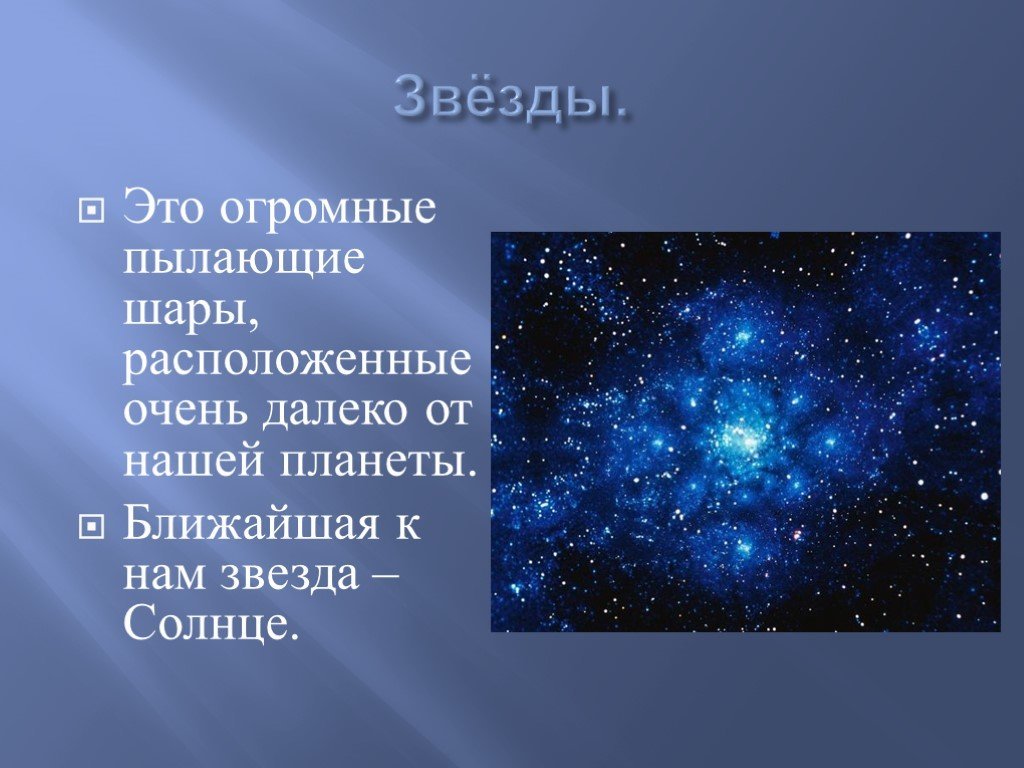 Звёзды.

Это огромные пылающие шары, расположенные очень далеко от нашей планеты.

Ближайшая к нам звезда – Солнце.